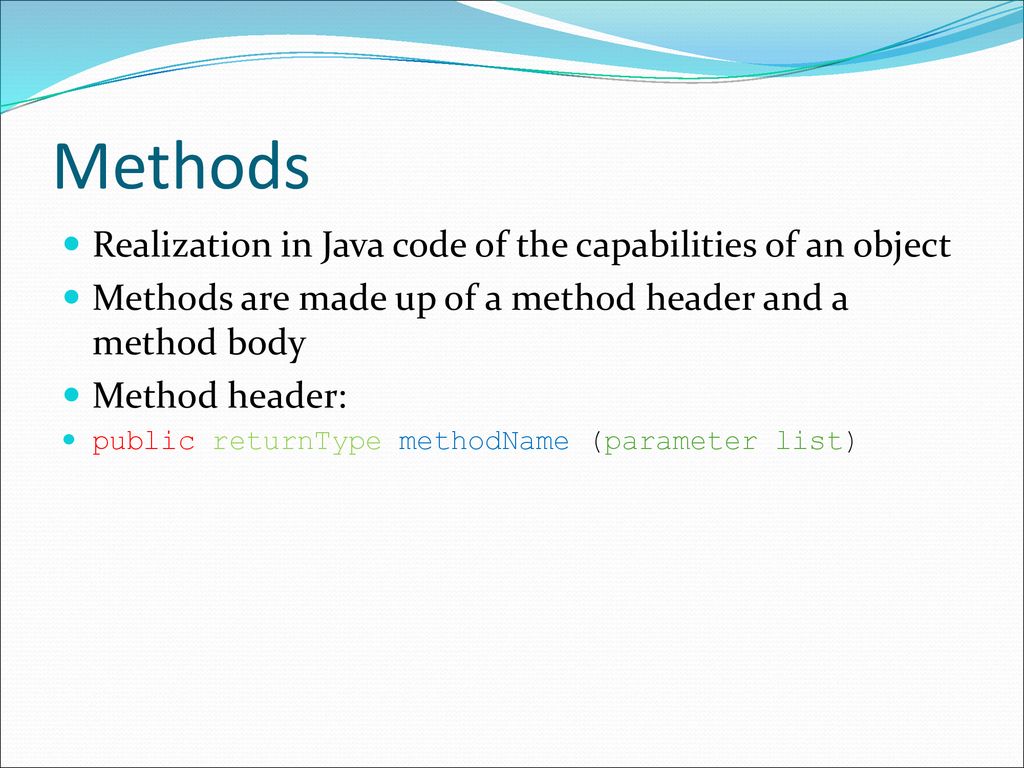 Methods

- Realization in Java code of the capabilities of an object
- Methods are made up of a method header and a method body
- Method header:
- public returnType methodName (parameter list)